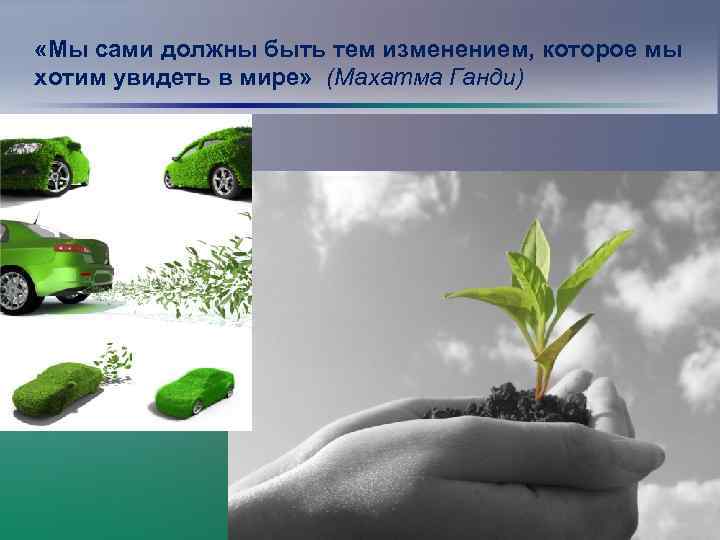 «Мы сами должны быть тем изменением, которое мы хотим увидеть в мире» (Махатма Ганди)